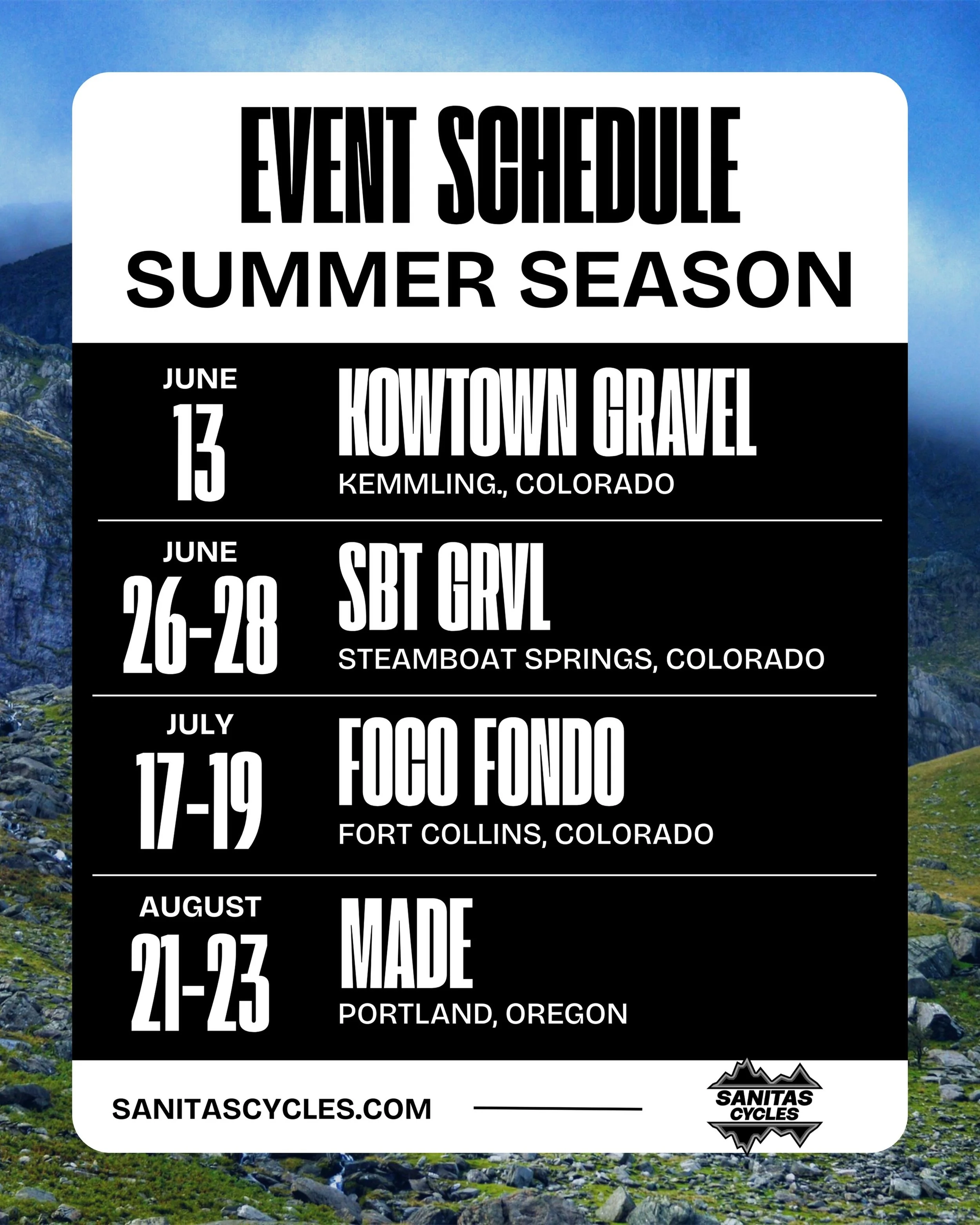 EVENT SCHEDULE
SUMMER SEASON

JUNE
13
KOWTOWN GRAVEL
KEMMLING., COLORADO

JUNE
26-28
SBT GRVL
STEAMBOAT SPRINGS, COLORADO

JULY
17-19
FOCO FONDO
FORT COLLINS, COLORADO

AUGUST
21-23
MADE
PORTLAND, OREGON

SANITASCYCLES.COM

SANITAS CYCLES